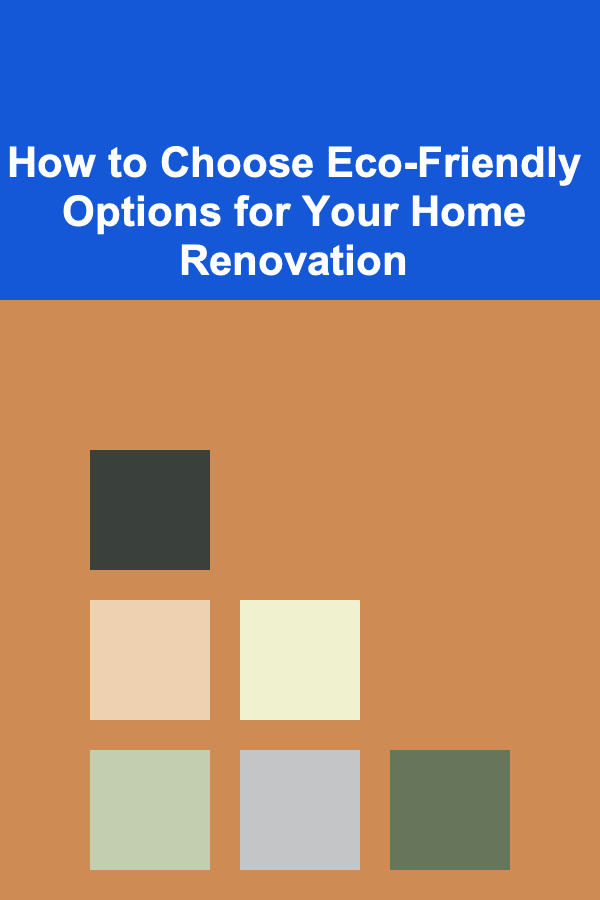 How to Choose Eco-Friendly Options for Your Home Renovation